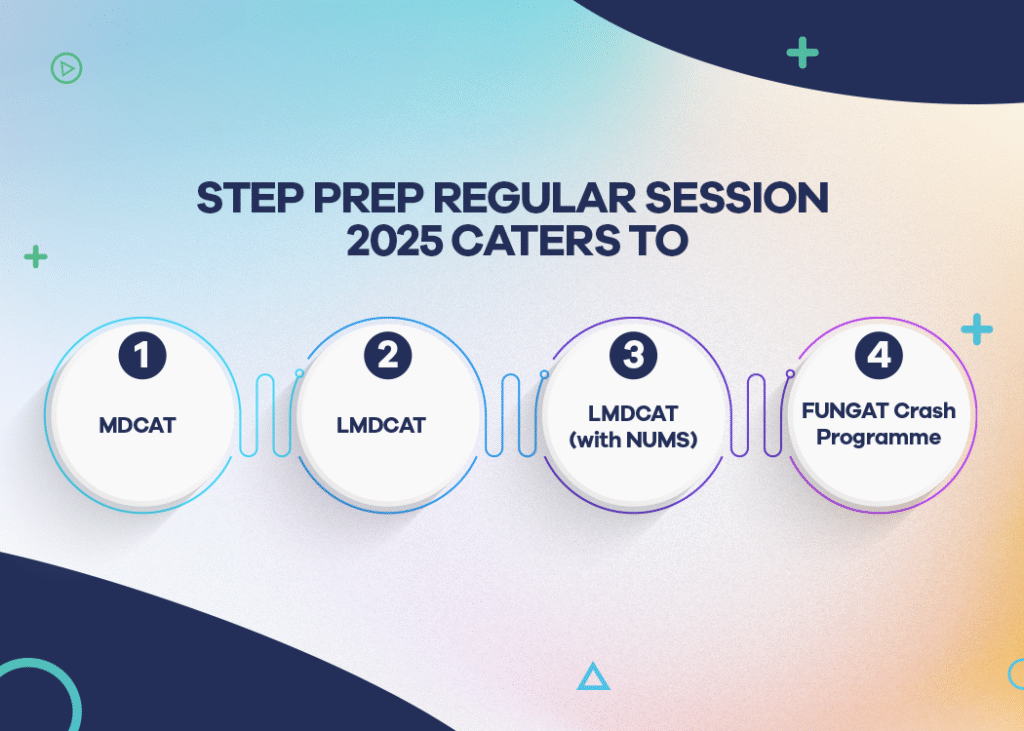 STEP PREP REGULAR SESSION 2025 CATERS TO

1
MDCAT

2
LMDCAT

3
LMDCAT (with NUMS)

4
FUNGAT Crash Programme